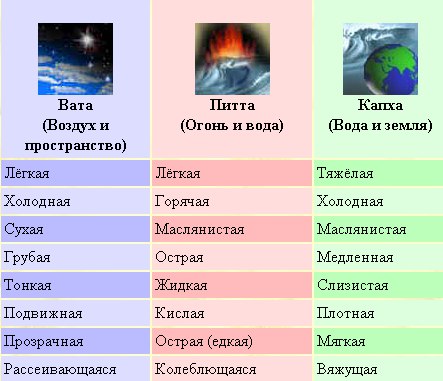 | Вата (Воздух и пространство) | Питта (Огонь и вода) | Капха (Вода и земля) |
|---|---|---|
| Лёгкая | Лёгкая | Тяжёлая |
| Холодная | Горячая | Холодная |
| Сухая | Маслянистая | Маслянистая |
| Грубая | Острая | Медленная |
| Тонкая | Жидкая | Слизистая |
| Подвижная | Кислая | Плотная |
| Прозрачная | Острая (едкая) | Мягкая |
| Рассеивающаяся | Колеблющаяся | Вяжущая |